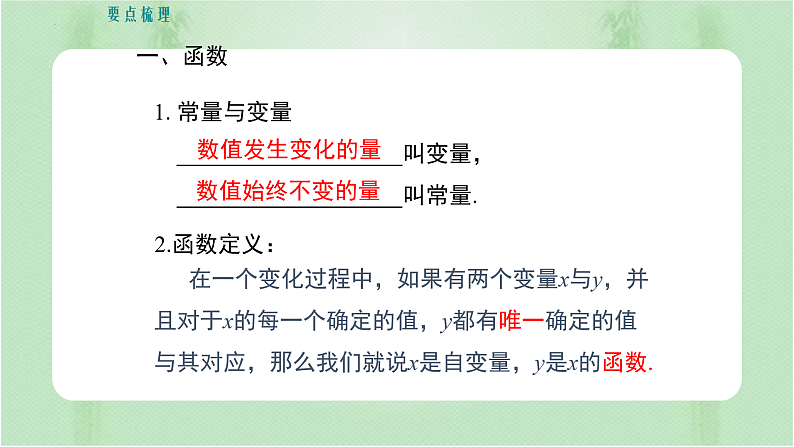 要点梳理

一、函数

1. 常量与变量

数值发生变化的量叫变量，

数值始终不变的量叫常量.

2.函数定义：

在一个变化过程中，如果有两个变量$x$与$y$，并且对于$x$的每一个确定的值，$y$都有唯一确定的值与其对应，那么我们就说$x$是自变量，$y$是$x$的函数.